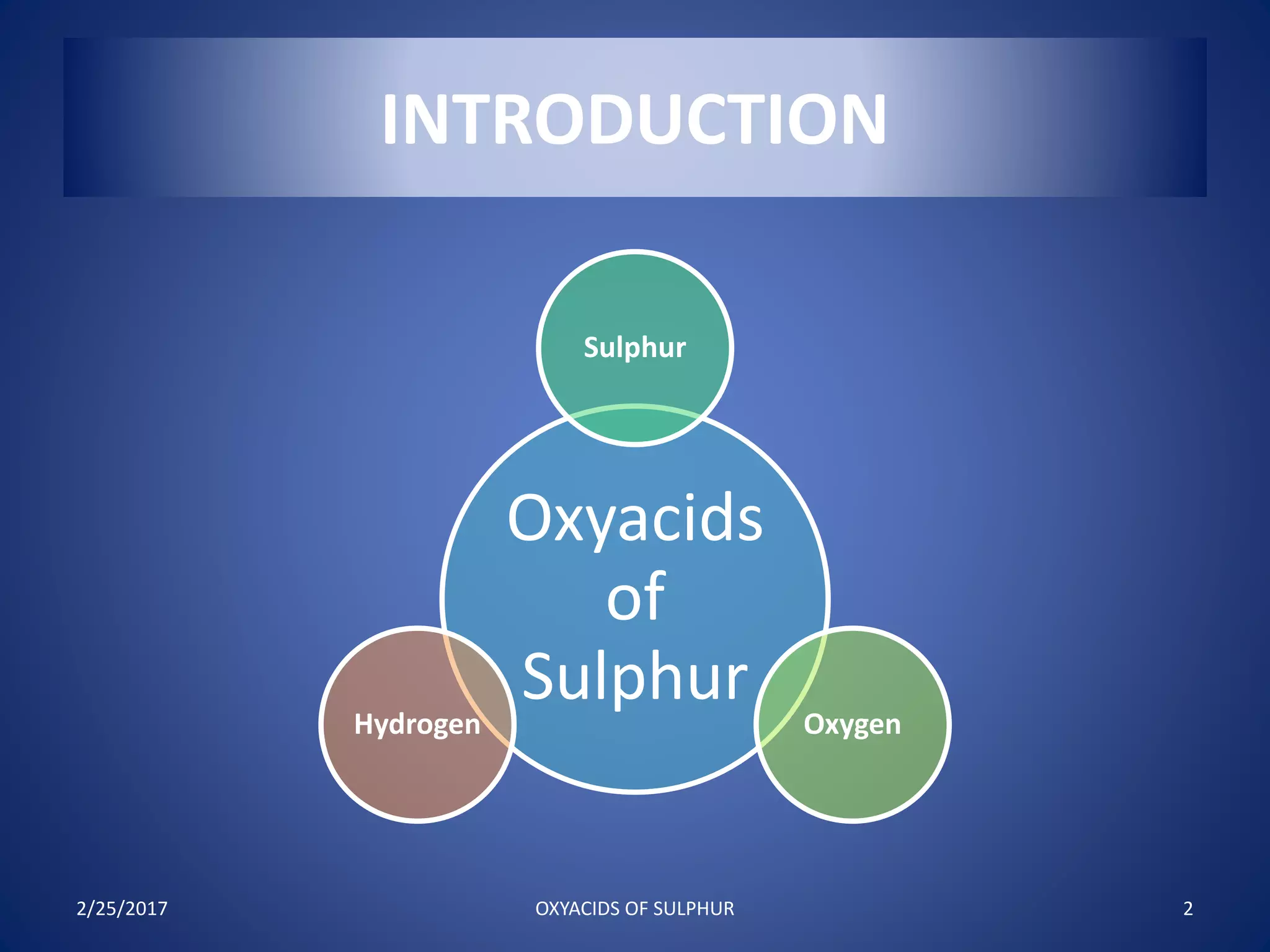 INTRODUCTION

Sulphur

Oxyacids of Sulphur

Hydrogen

Oxygen

2/25/2017

OXYACIDS OF SULPHUR

2